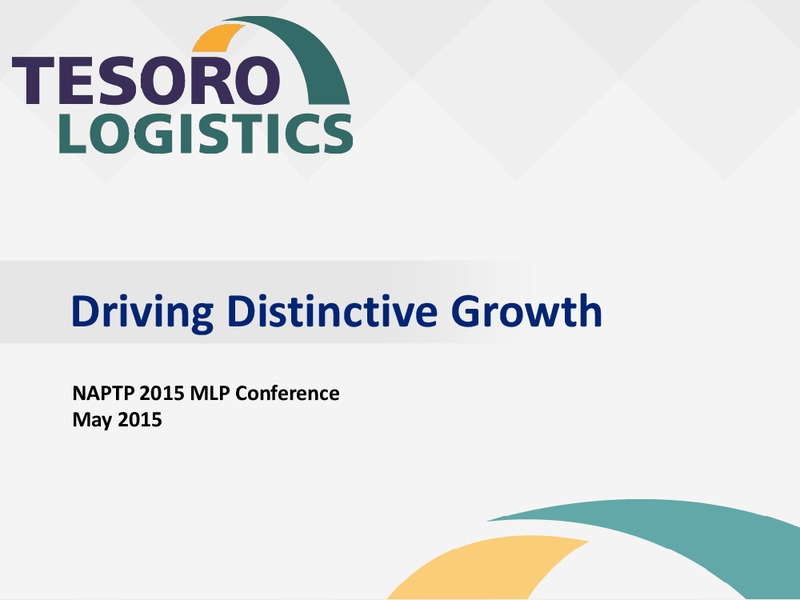 TESORO
LOGISTICS

Driving Distinctive Growth

NAPTP 2015 MLP Conference
May 2015